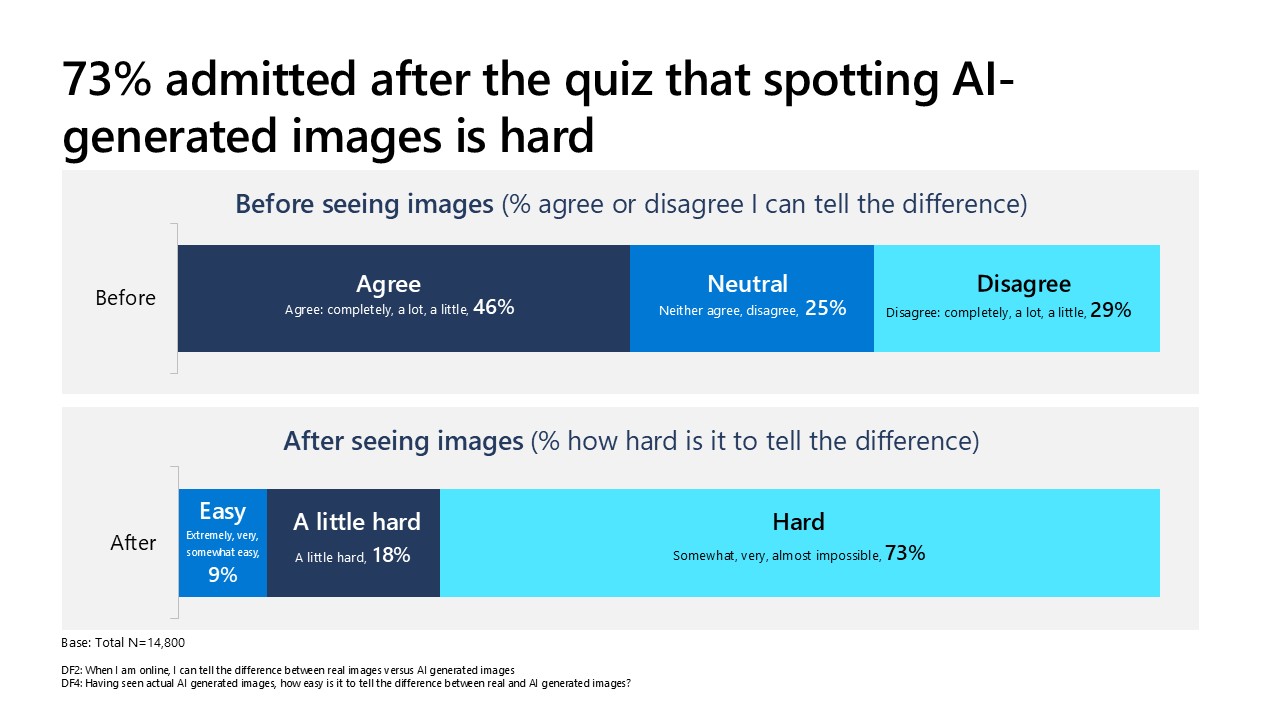 73% admitted after the quiz that spotting AI-generated images is hard

Before seeing images (% agree or disagree I can tell the difference)

Before

Agree
Agree: completely, a lot, a little, 46%

Neutral
Neither agree, disagree, 25%

Disagree
Disagree: completely, a lot, a little, 29%

After seeing images (% how hard is it to tell the difference)

After

Easy
Extremely, very, somewhat easy, 9%

A little hard
A little hard, 18%

Hard
Somewhat, very, almost impossible, 73%

Base: Total N=14,800

DF2: When I am online, I can tell the difference between real images versus AI generated images
DF4: Having seen actual AI generated images, how easy is it to tell the difference between real and AI generated images?